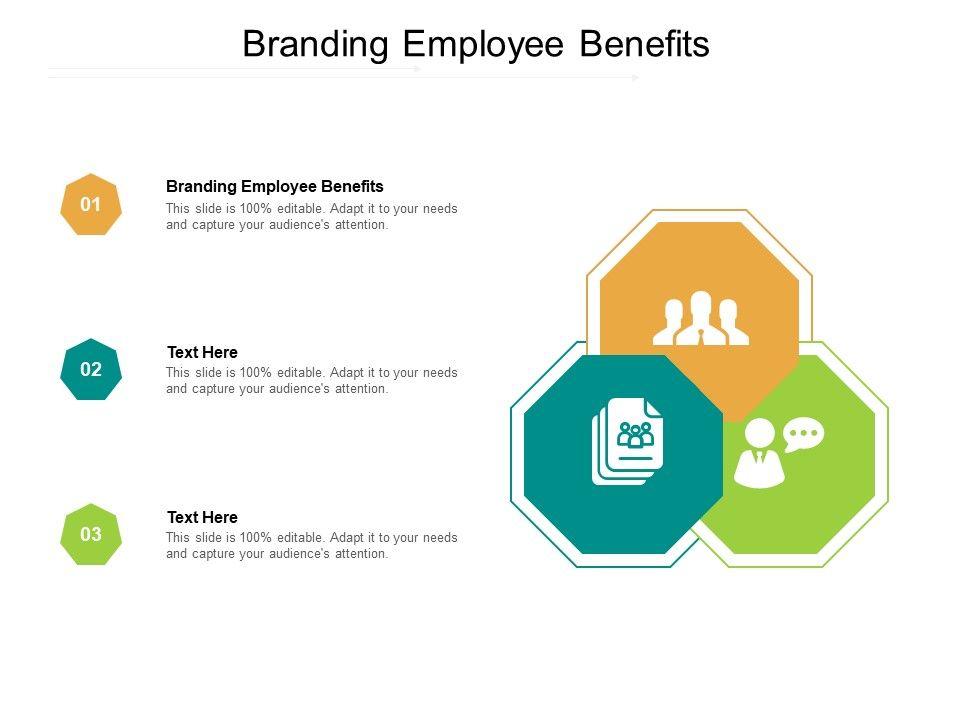 Branding Employee Benefits

01

Branding Employee Benefits
This slide is 100% editable. Adapt it to your needs and capture your audience's attention.

02

Text Here
This slide is 100% editable. Adapt it to your needs and capture your audience's attention.

03

Text Here
This slide is 100% editable. Adapt it to your needs and capture your audience's attention.